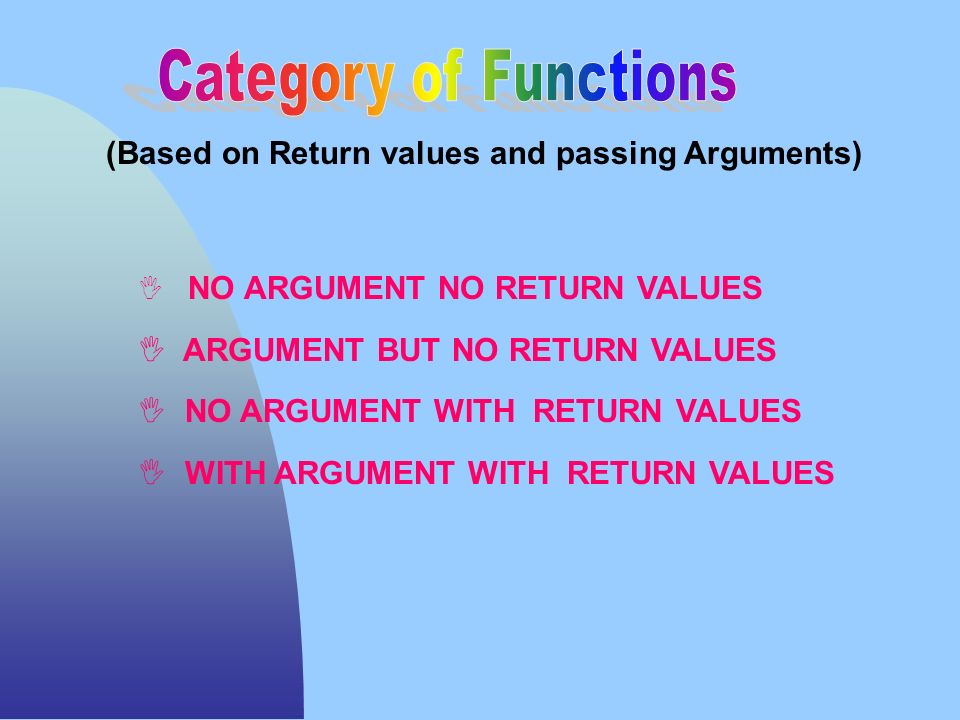 Category of Functions

(Based on Return values and passing Arguments)

NO ARGUMENT NO RETURN VALUES

ARGUMENT BUT NO RETURN VALUES

NO ARGUMENT WITH RETURN VALUES

WITH ARGUMENT WITH RETURN VALUES